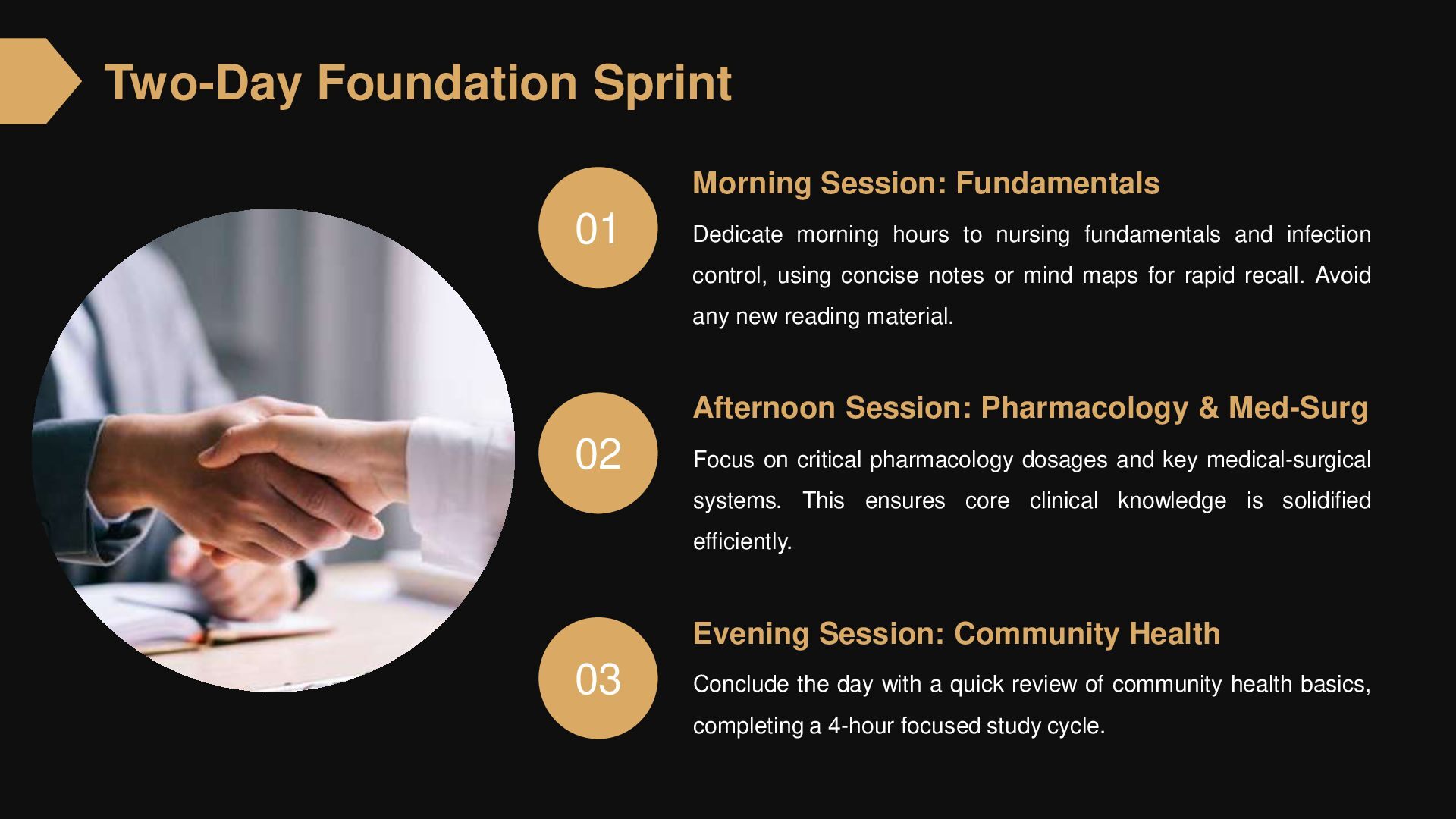 Two-Day Foundation Sprint

01

Morning Session: Fundamentals

Dedicate morning hours to nursing fundamentals and infection control, using concise notes or mind maps for rapid recall. Avoid any new reading material.

02

Afternoon Session: Pharmacology & Med-Surg

Focus on critical pharmacology dosages and key medical-surgical systems. This ensures core clinical knowledge is solidified efficiently.

03

Evening Session: Community Health

Conclude the day with a quick review of community health basics, completing a 4-hour focused study cycle.